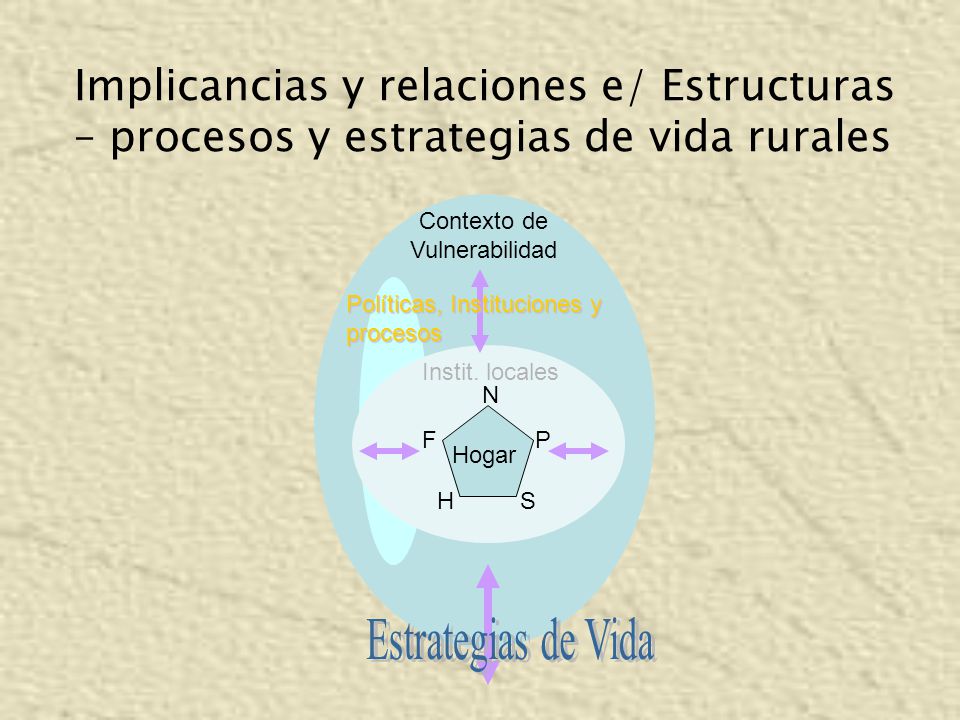 Implicancias y relaciones e/ Estructuras – procesos y estrategias de vida rurales

Contexto de Vulnerabilidad

Políticas, Instituciones y procesos

Instit. locales

N

F

P

Hogar

H

S

Estrategias de Vida